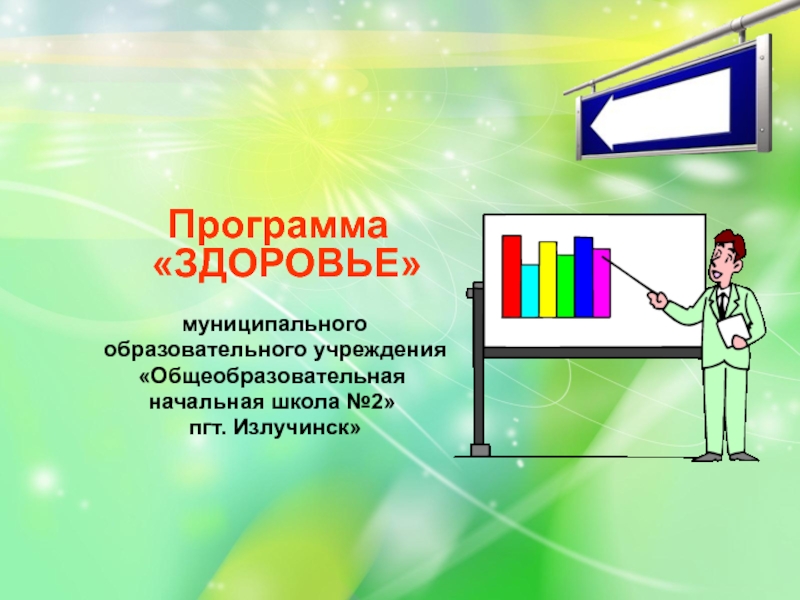 Программа «ЗДОРОВЬЕ»

муниципального образовательного учреждения «Общеобразовательная начальная школа №2» пгт. Излучинск»